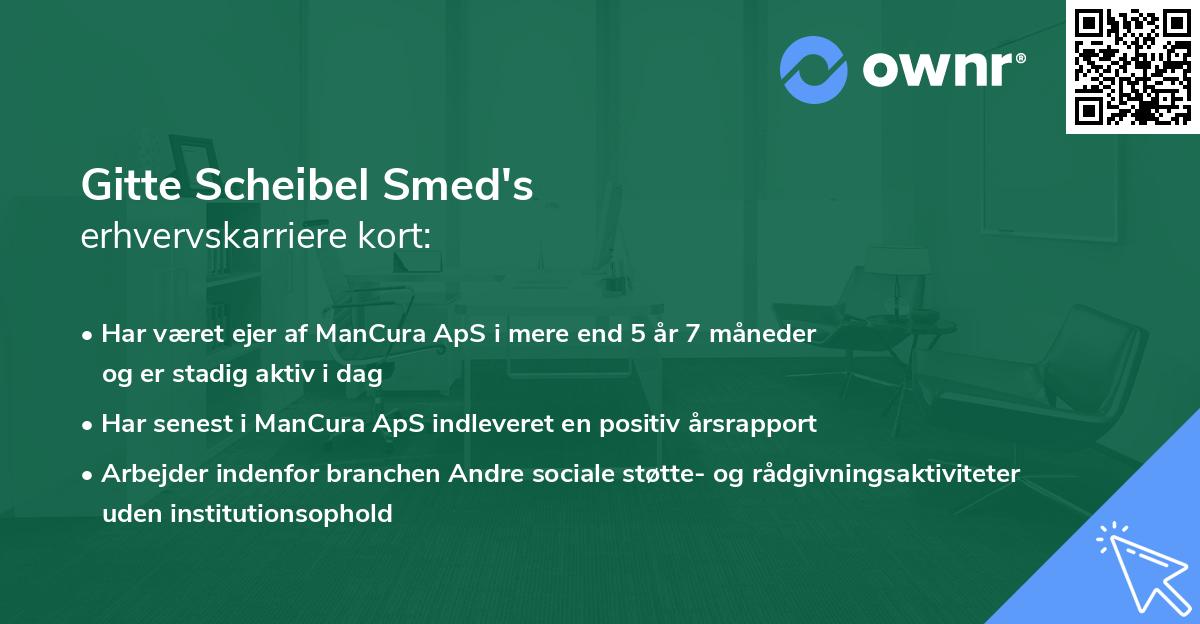 ownr®

Gitte Scheibel Smed's
erhvervskarriere kort:

• Har været ejer af ManCura ApS i mere end 5 år 7 måneder og er stadig aktiv i dag
• Har senest i ManCura ApS indleveret en positiv årsrapport
• Arbejder indenfor branchen Andre sociale støtte- og rådgivningsaktiviteter uden institutionsophold